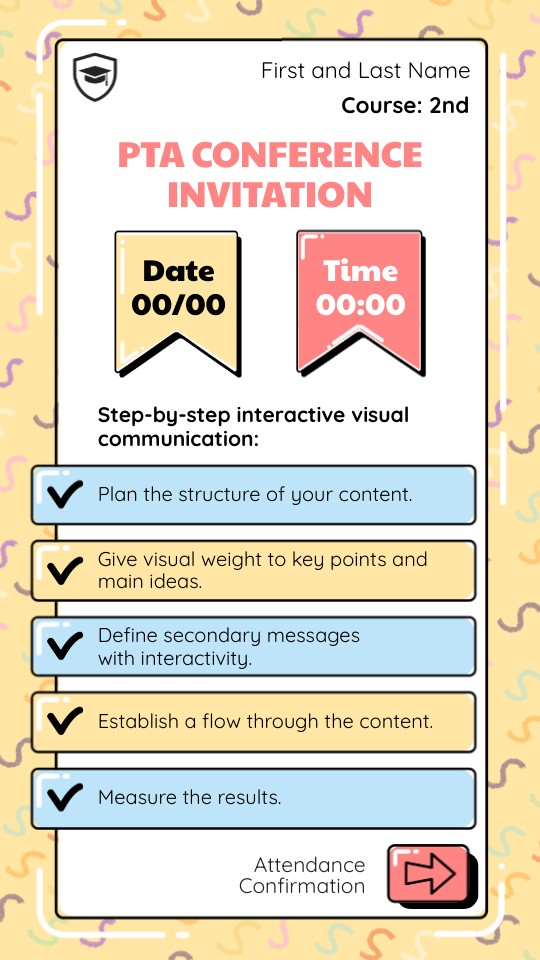 First and Last Name
Course: 2nd

PTA CONFERENCE INVITATION

Date
00/00

Time
00:00

Step-by-step interactive visual communication:

Plan the structure of your content.

Give visual weight to key points and main ideas.

Define secondary messages with interactivity.

Establish a flow through the content.

Measure the results.

Attendance Confirmation